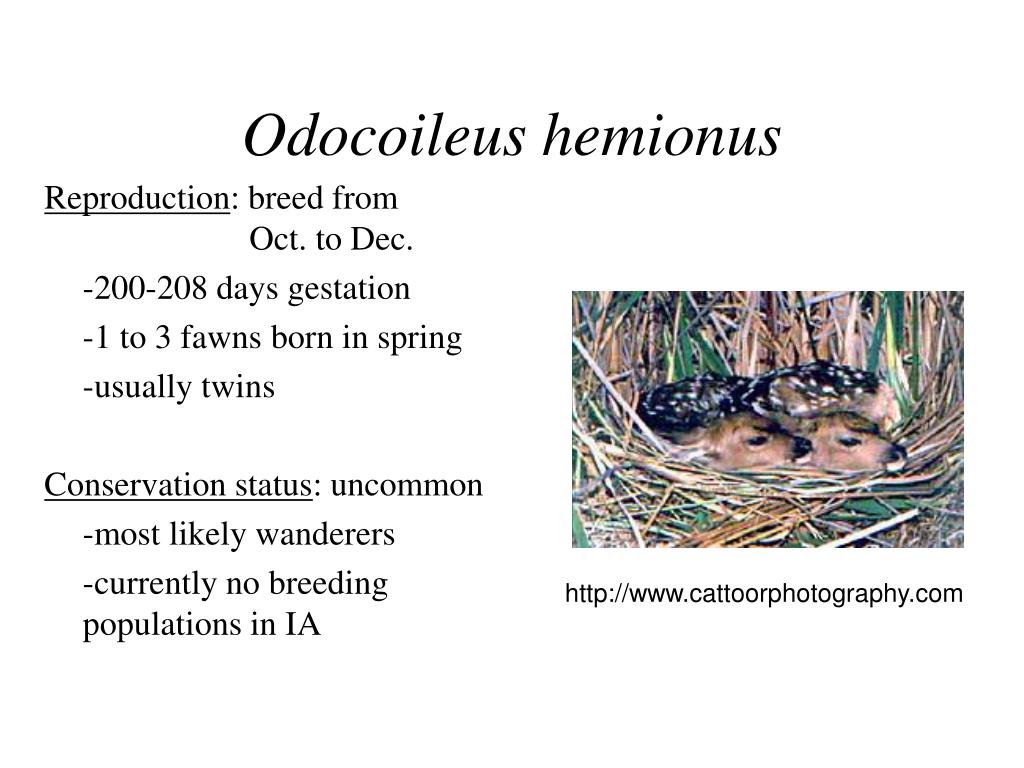 Odocoileus hemionus

Reproduction: breed from Oct. to Dec.

-200-208 days gestation

-1 to 3 fawns born in spring

-usually twins

Conservation status: uncommon

-most likely wanderers

-currently no breeding populations in IA

http://www.cattoorphotography.com